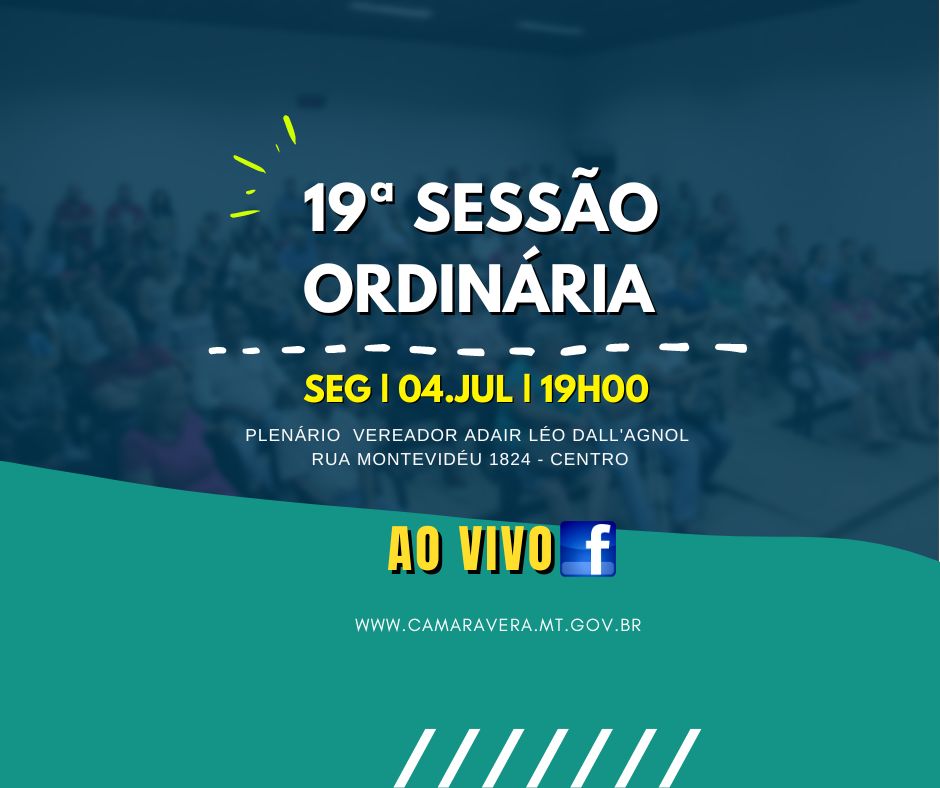 19ª SESSÃO ORDINÁRIA

SEG | 04.JUL | 19H00

PLENÁRIO VEREADOR ADAIR LÉO DALL'AGNOL
RUA MONTEVIDÉU 1824 - CENTRO

AO VIVO f

WWW.CAMARAVERA.MT.GOV.BR